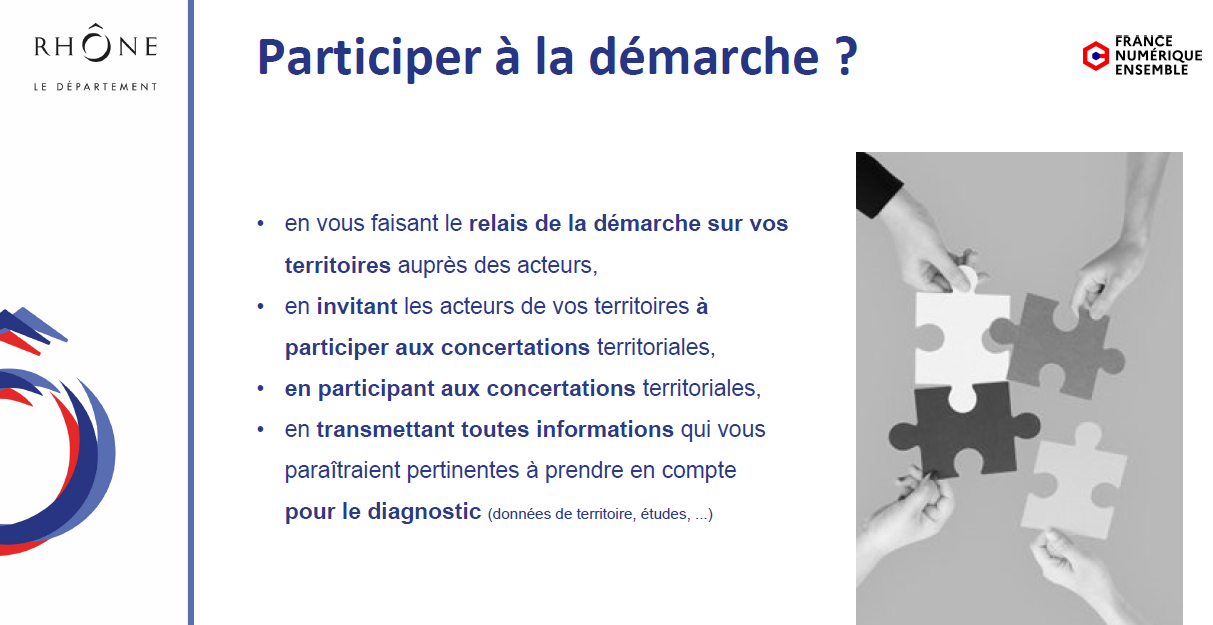 RHÔNE
LE DÉPARTEMENT

Participer à la démarche ?

FRANCE
NUMÉRIQUE
ENSEMBLE

• en vous faisant le relais de la démarche sur vos territoires auprès des acteurs,
• en invitant les acteurs de vos territoires à participer aux concertations territoriales,
• en participant aux concertations territoriales,
• en transmettant toutes informations qui vous paraîtraient pertinentes à prendre en compte pour le diagnostic (données de territoire, études, ...)